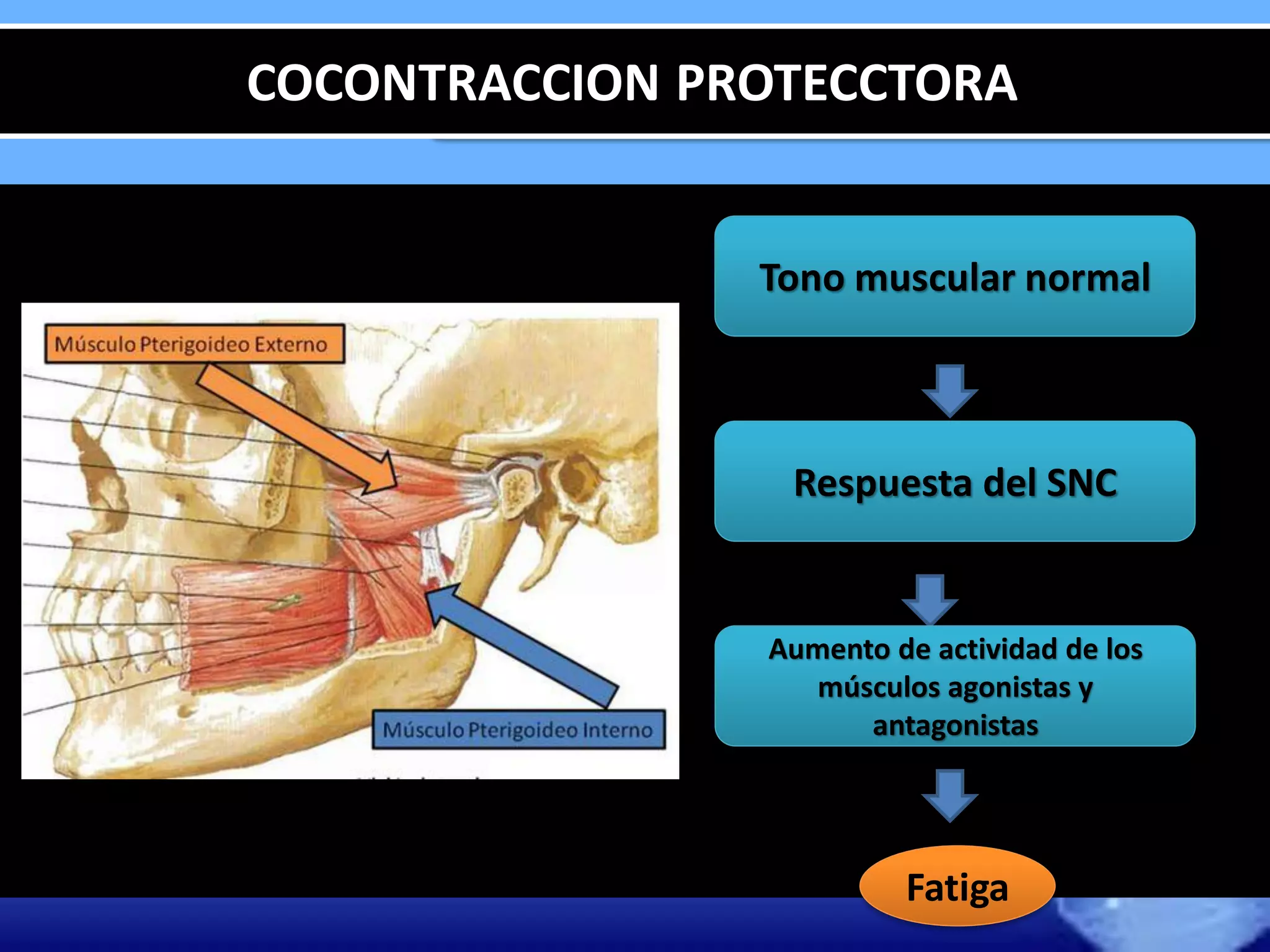 COCONTRACCION PROTECCTORA

Músculo Pterigoideo Externo

Músculo Pterigoideo Interno

Tono muscular normal

Respuesta del SNC

Aumento de actividad de los músculos agonistas y antagonistas

Fatiga